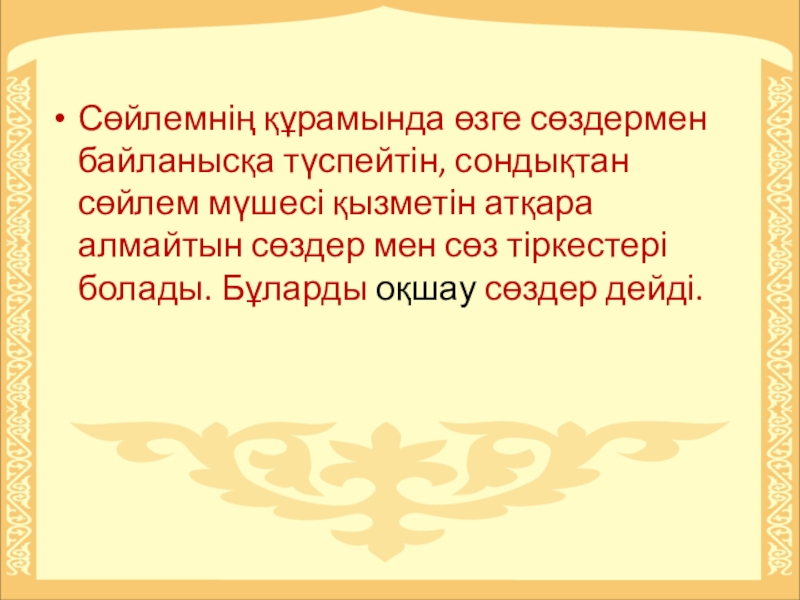 • Сөйлемнің құрамында өзге сөздермен байланысқа түспейтін, сондықтан сөйлем мүшесі қызметін атқара алмайтын сөздер мен сөз тіркестері болады. Бұларды оқшау сөздер дейді.